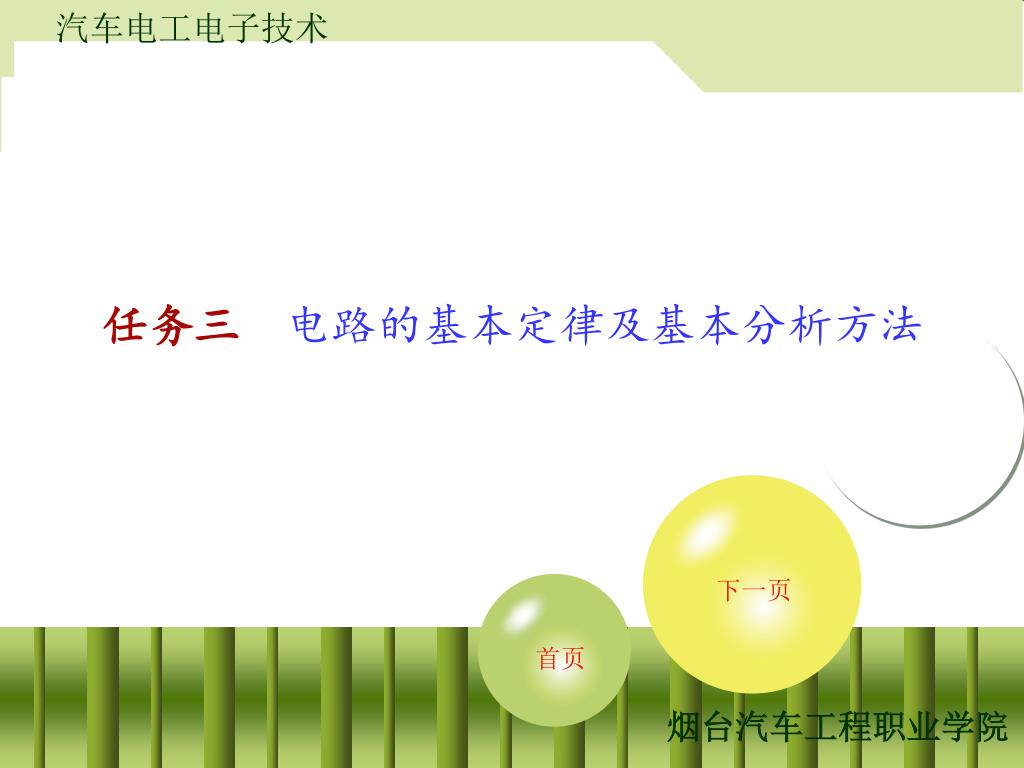 汽车电工电子技术

任务三　电路的基本定律及基本分析方法

下一页

首页

烟台汽车工程职业学院